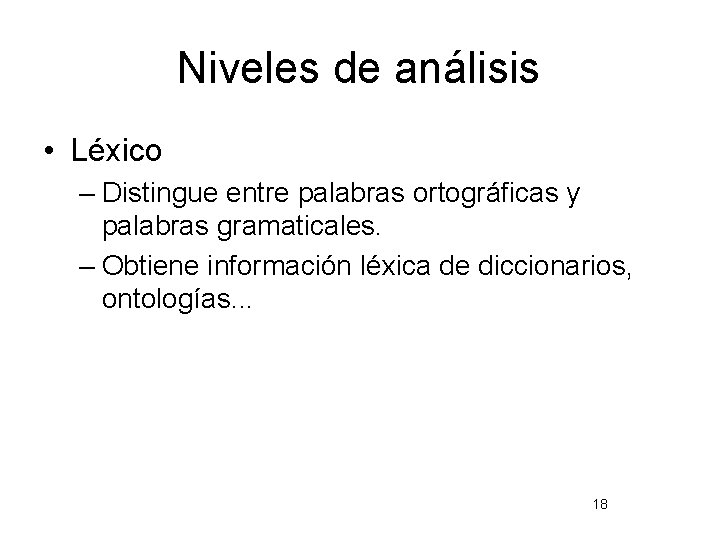 Niveles de análisis

• Léxico

– Distingue entre palabras ortográficas y palabras gramaticales.

– Obtiene información léxica de diccionarios, ontologías...

18